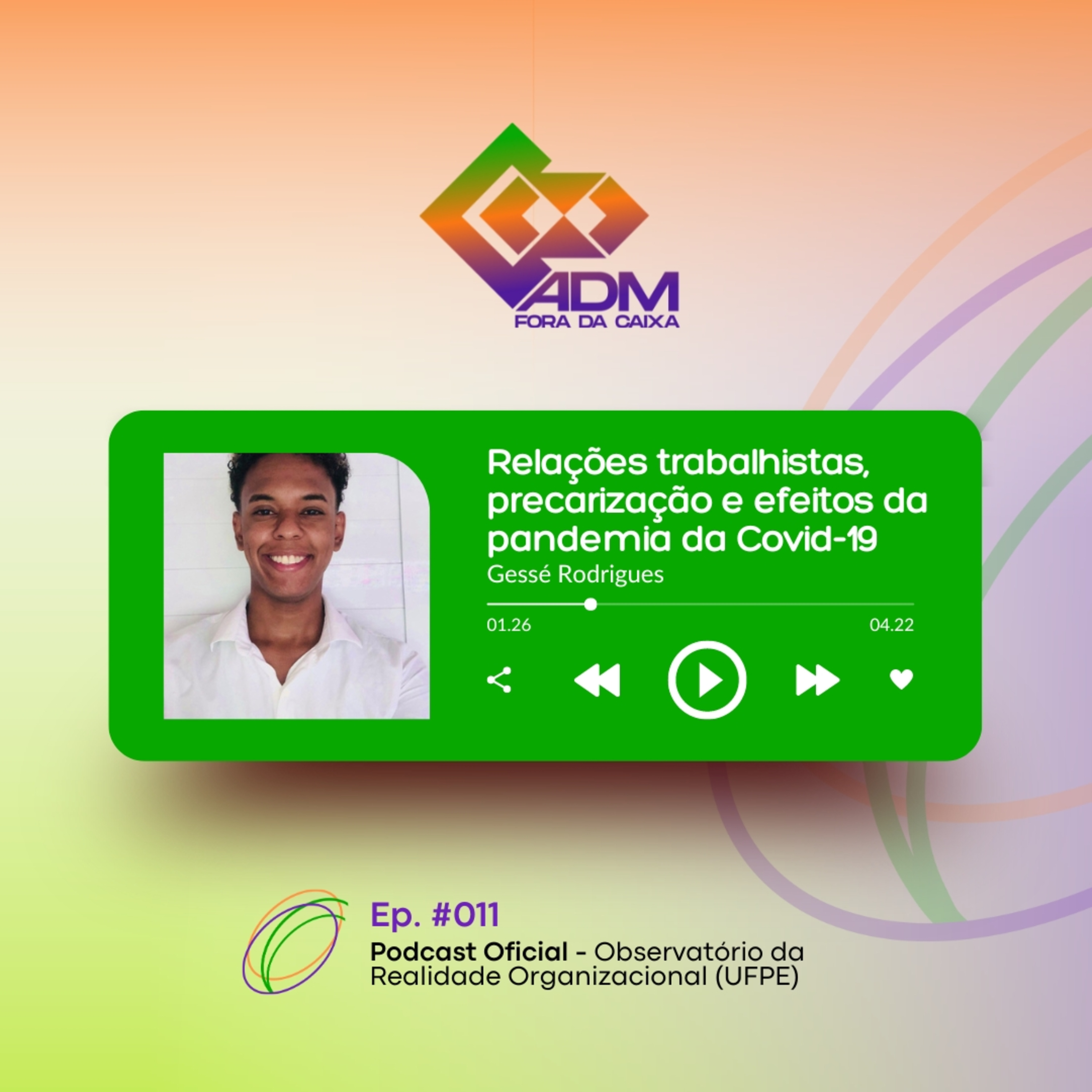 ADM
FORA DA CAIXA

Relações trabalhistas, precarização e efeitos da pandemia da Covid-19
Gessé Rodrigues

01.26
04.22

Ep. #011
Podcast Oficial - Observatório da Realidade Organizacional (UFPE)